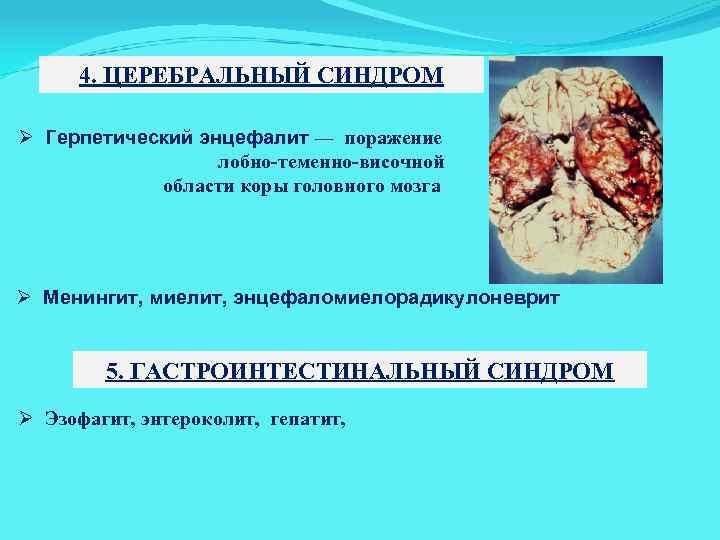 4. ЦЕРЕБРАЛЬНЫЙ СИНДРОМ

➢ Герпетический энцефалит — поражение лобно-теменно-височной области коры головного мозга

➢ Менингит, миелит, энцефаломиелорадикулоневрит

5. ГАСТРОИНТЕСТИНАЛЬНЫЙ СИНДРОМ

➢ Эзофагит, энтероколит, гепатит,